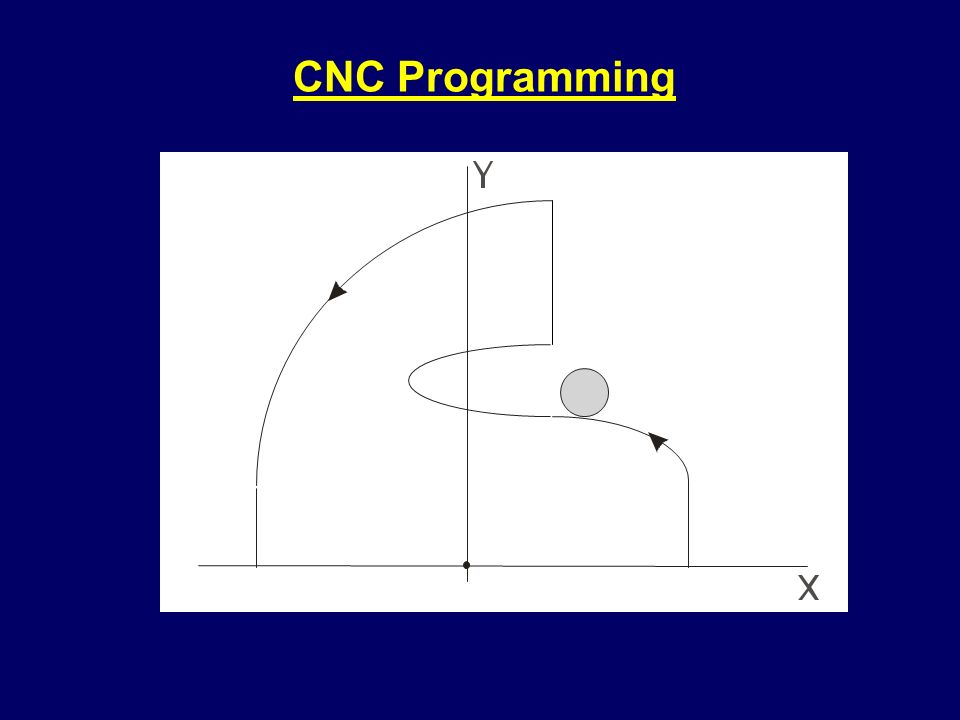 CNC Programming

Y

X